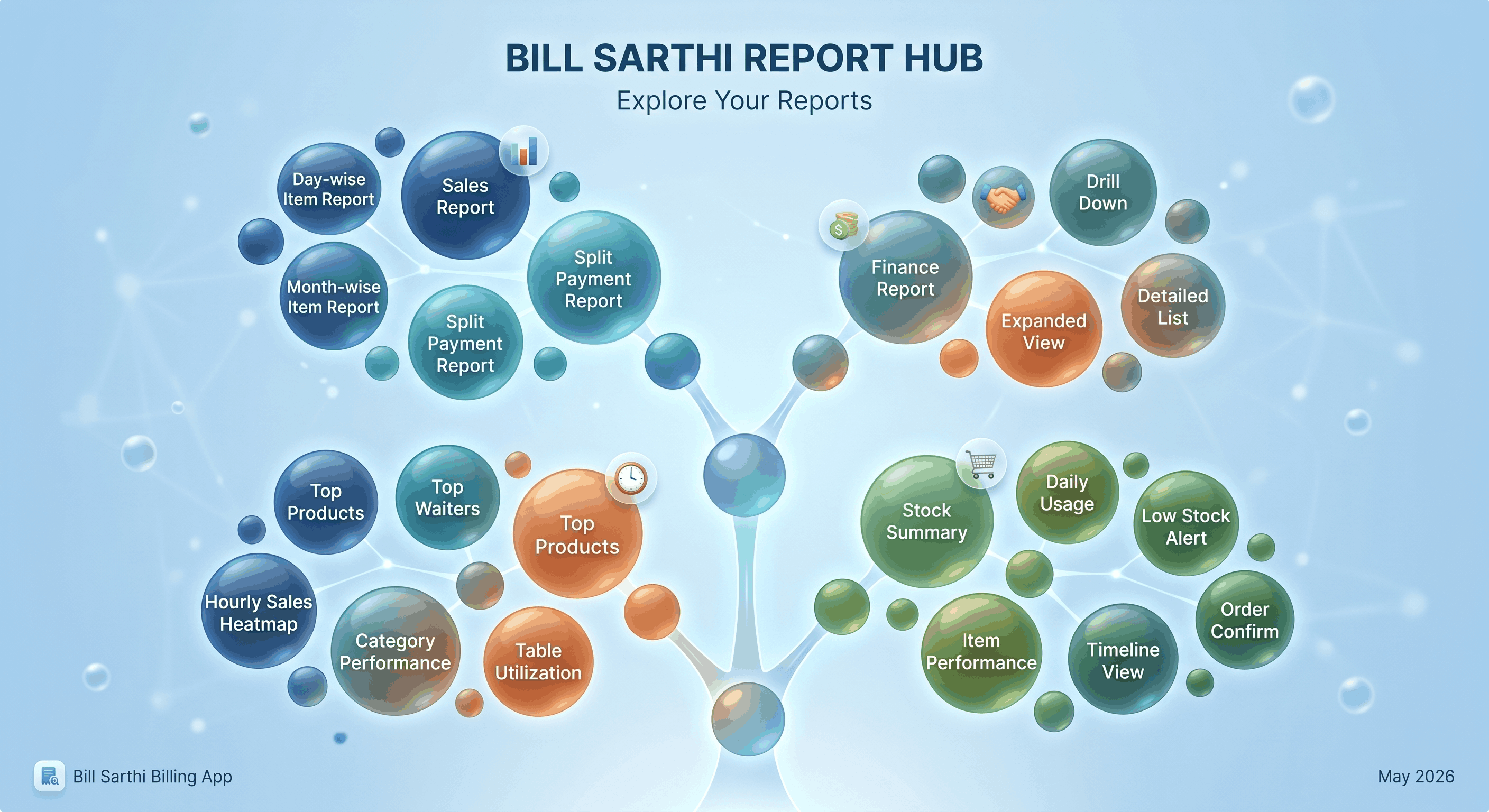 BILL SARTHI REPORT HUB
Explore Your Reports

Day-wise Item Report
Sales Report
Month-wise Item Report
Split Payment Report
Split Payment Report

Finance Report
Drill Down
Expanded View
Detailed List

Top Products
Top Waiters
Top Products
Hourly Sales Heatmap
Category Performance
Table Utilization

Stock Summary
Daily Usage
Low Stock Alert
Item Performance
Timeline View
Order Confirm

Bill Sarthi Billing App
May 2026